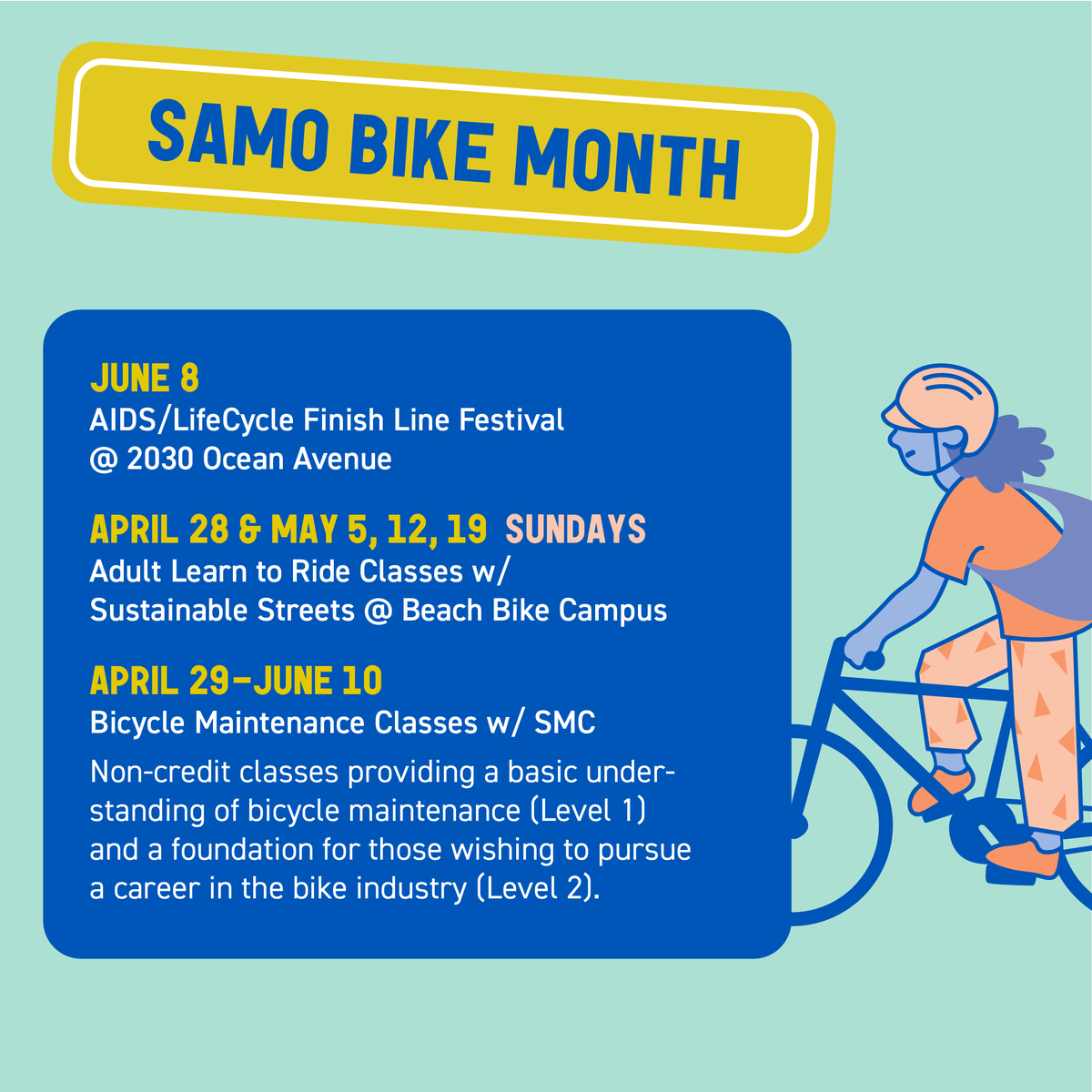 SAMO BIKE MONTH

JUNE 8
AIDS/LifeCycle Finish Line Festival @ 2030 Ocean Avenue

APRIL 28 & MAY 5, 12, 19 SUNDAYS
Adult Learn to Ride Classes w/ Sustainable Streets @ Beach Bike Campus

APRIL 29–JUNE 10
Bicycle Maintenance Classes w/ SMC

Non-credit classes providing a basic understanding of bicycle maintenance (Level 1) and a foundation for those wishing to pursue a career in the bike industry (Level 2).